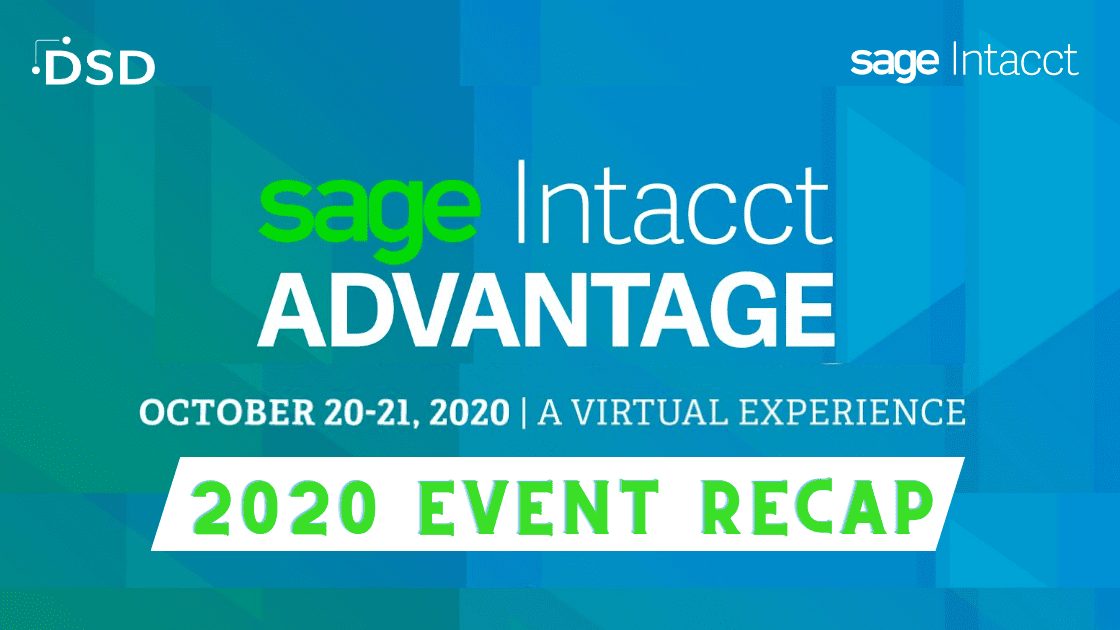 DSD

sage Intacct

sage Intacct
ADVANTAGE

OCTOBER 20-21, 2020 | A VIRTUAL EXPERIENCE

2020 EVENT RECAP